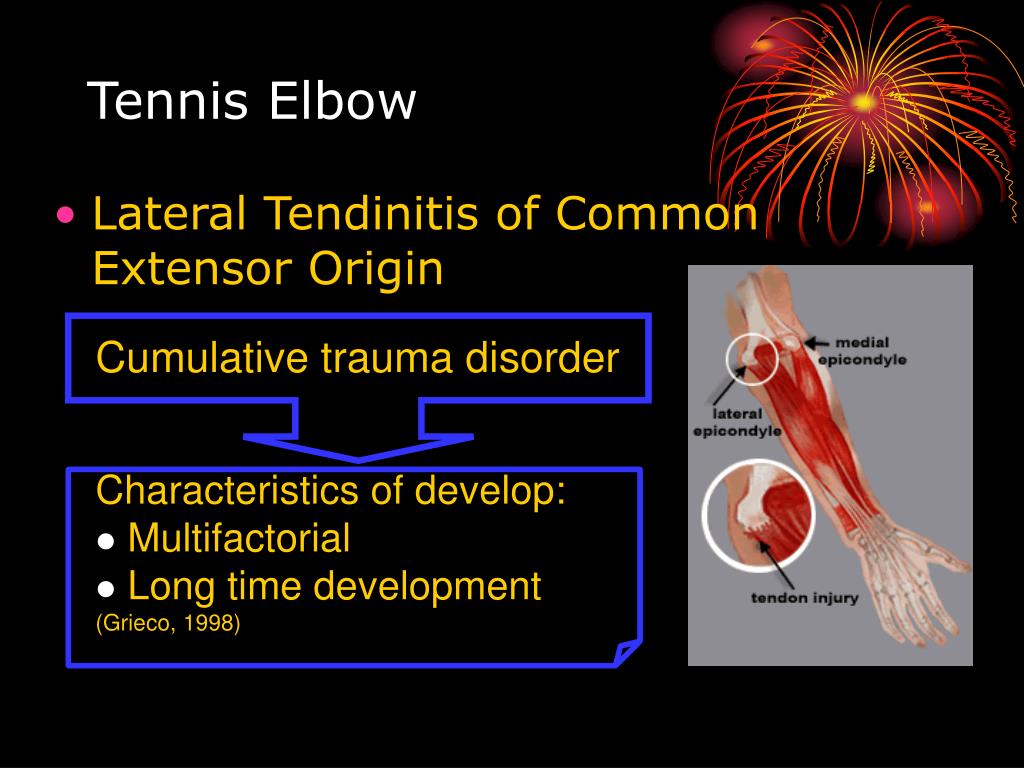 Tennis Elbow

• Lateral Tendinitis of Common Extensor Origin

Cumulative trauma disorder

Characteristics of develop:
● Multifactorial
● Long time development
(Grieco, 1998)

medial epicondyle

lateral epicondyle

tendon injury